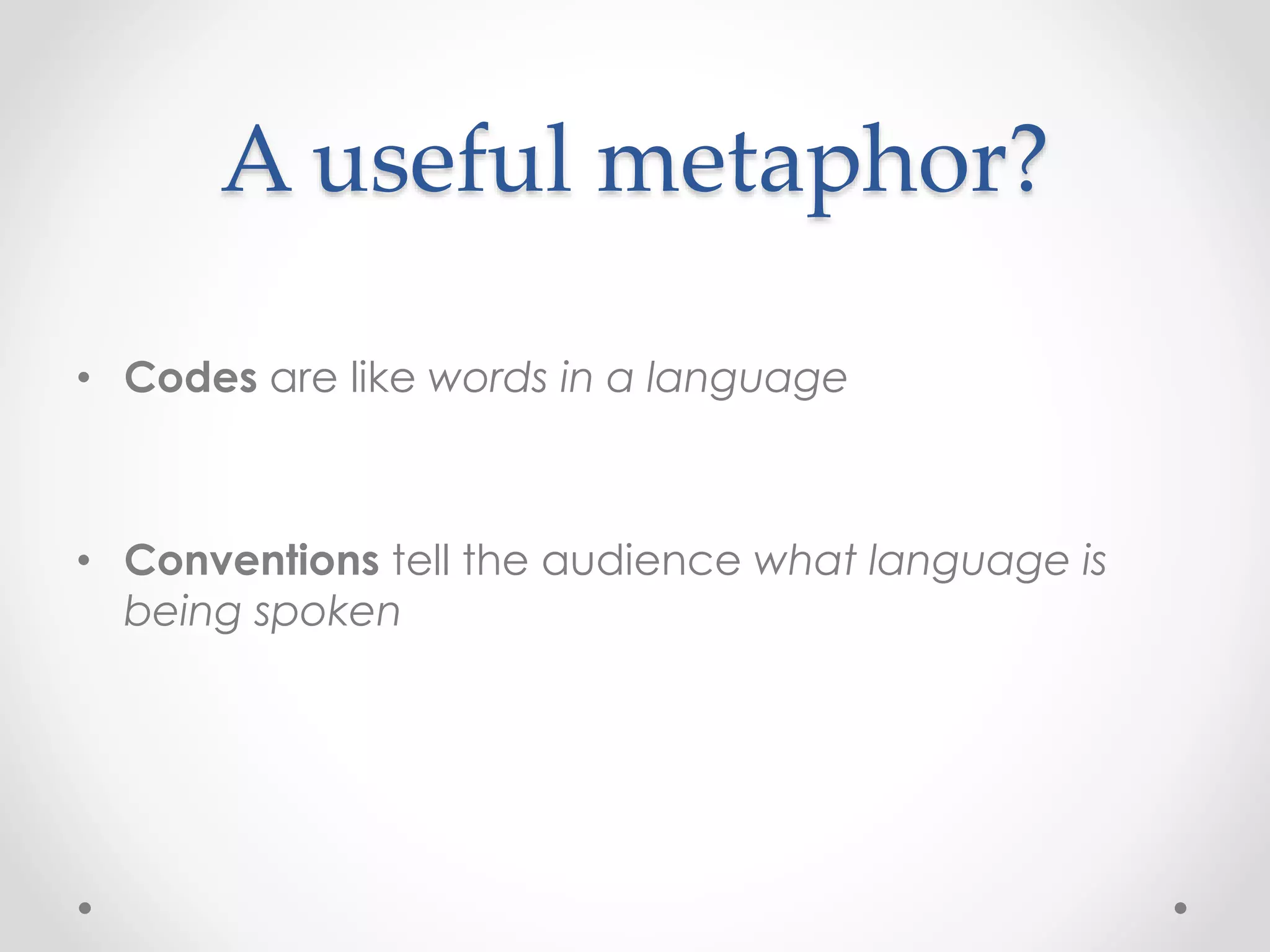 A useful metaphor?

• Codes are like words in a language

• Conventions tell the audience what language is being spoken